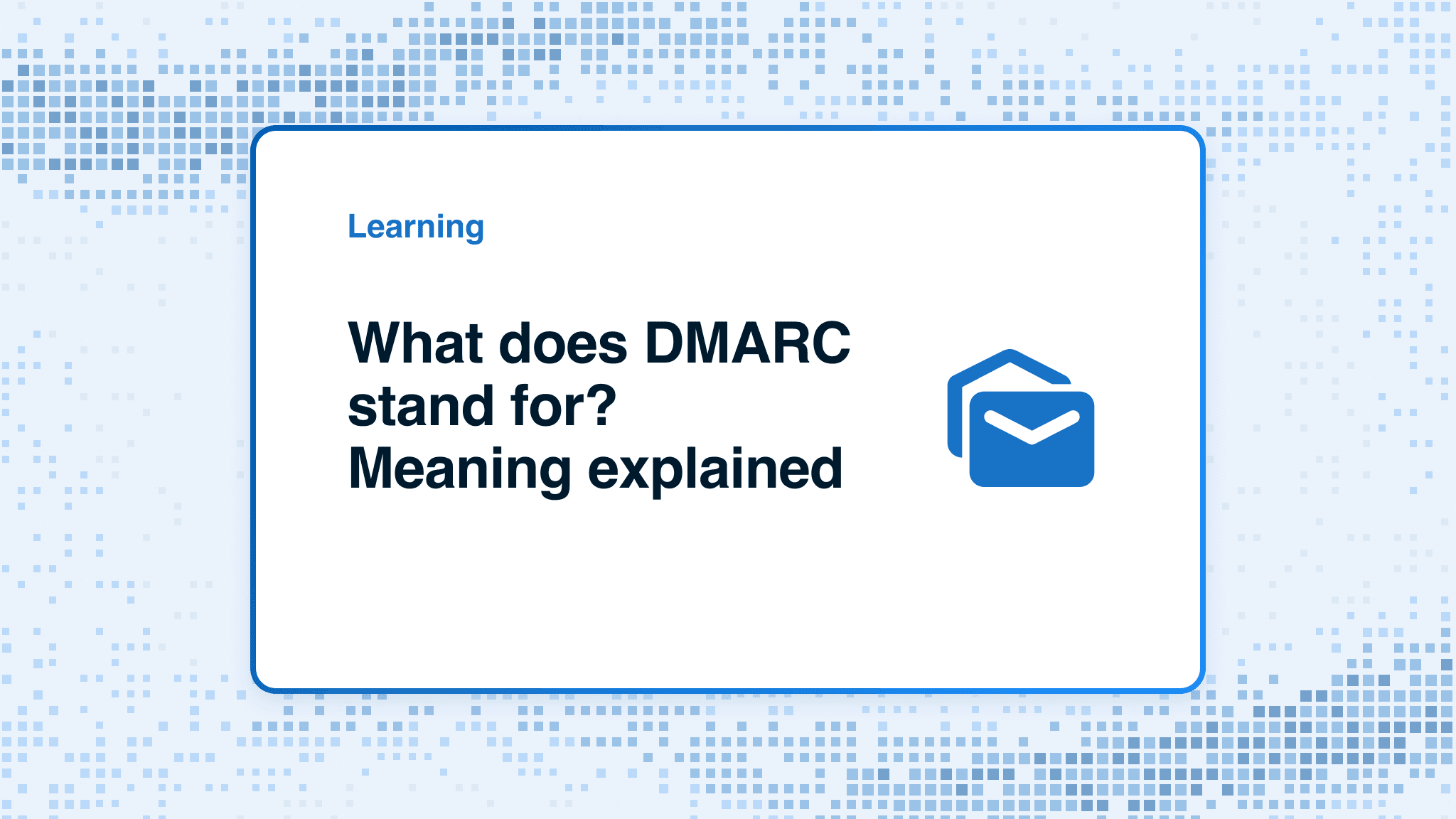 Learning

What does DMARC stand for?
Meaning explained